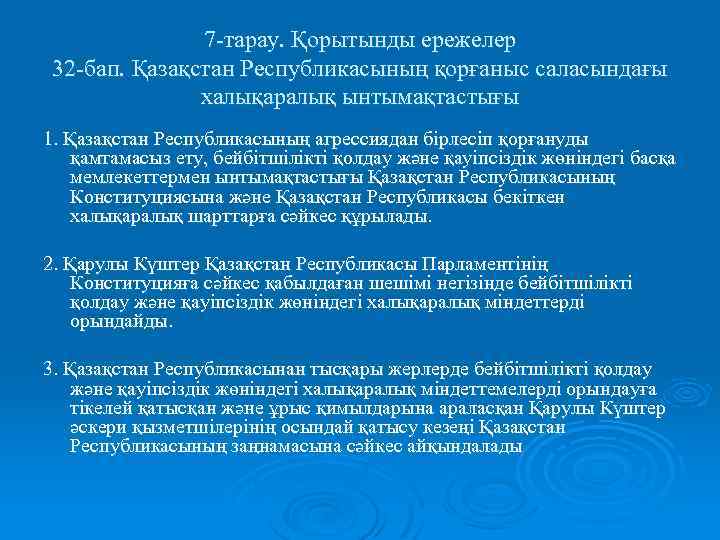 7-тарау. Қорытынды ережелер
32-бап. Қазақстан Республикасының қорғаныс саласындағы халықаралық ынтымақтастығы

1. Қазақстан Республикасының агрессиядан бірлесіп қорғануды қамтамасыз ету, бейбітшілікті қолдау және қауіпсіздік жөніндегі басқа мемлекеттермен ынтымақтастығы Қазақстан Республикасының Конституциясына және Қазақстан Республикасы бекіткен халықаралық шарттарға сәйкес құрылады.

2. Қарулы Күштер Қазақстан Республикасы Парламентінің Конституцияға сәйкес қабылдаған шешімі негізінде бейбітшілікті қолдау және қауіпсіздік жөніндегі халықаралық міндеттерді орындайды.

3. Қазақстан Республикасынан тысқары жерлерде бейбітшілікті қолдау және қауіпсіздік жөніндегі халықаралық міндеттемелерді орындауға тікелей қатысқан және ұрыс қимылдарына араласқан Қарулы Күштер әскери қызметшілерінің осындай қатысу кезеңі Қазақстан Республикасының заңнамасына сәйкес айқындалады